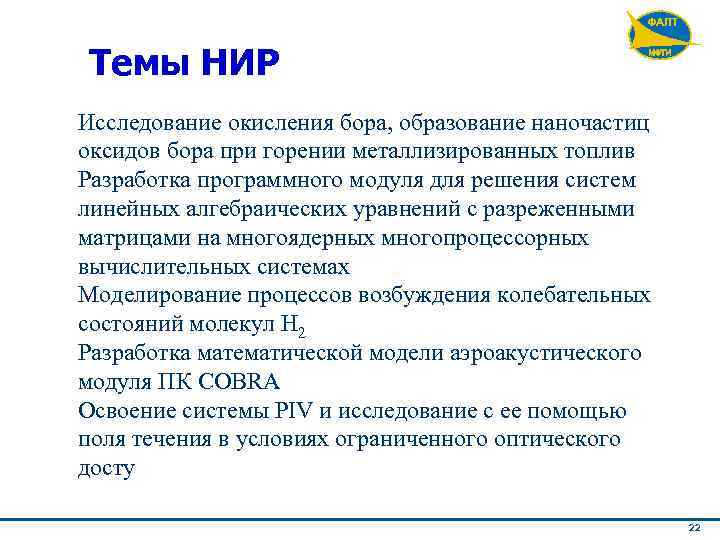 ФАЛТ
МФТИ

Темы НИР

Исследование окисления бора, образование наночастиц оксидов бора при горении металлизированных топлив
Разработка программного модуля для решения систем линейных алгебраических уравнений с разреженными матрицами на многоядерных многопроцессорных вычислительных системах
Моделирование процессов возбуждения колебательных состояний молекул $H_2$
Разработка математической модели аэроакустического модуля ПК COBRA
Освоение системы PIV и исследование с ее помощью поля течения в условиях ограниченного оптического досту

22